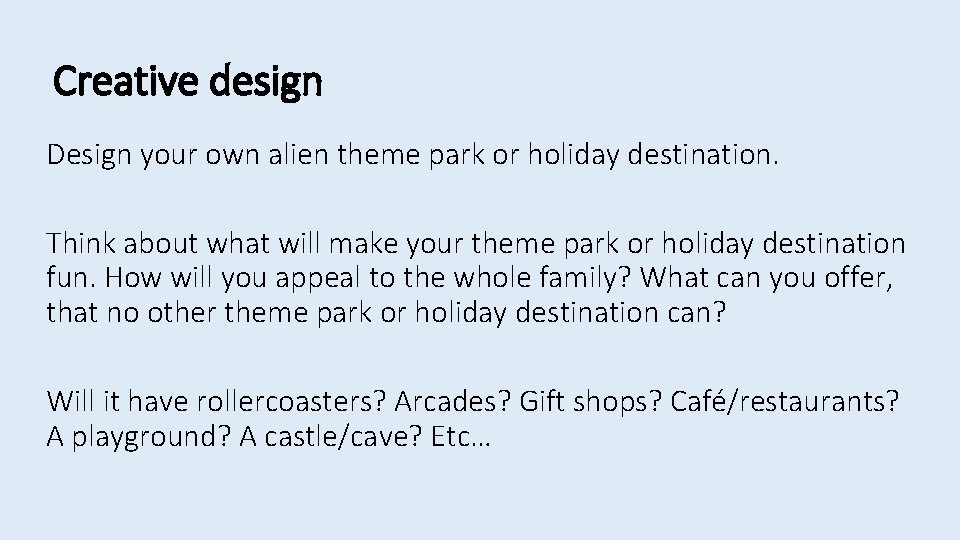 Creative design

Design your own alien theme park or holiday destination.

Think about what will make your theme park or holiday destination fun. How will you appeal to the whole family? What can you offer, that no other theme park or holiday destination can?

Will it have rollercoasters? Arcades? Gift shops? Café/restaurants? A playground? A castle/cave? Etc…